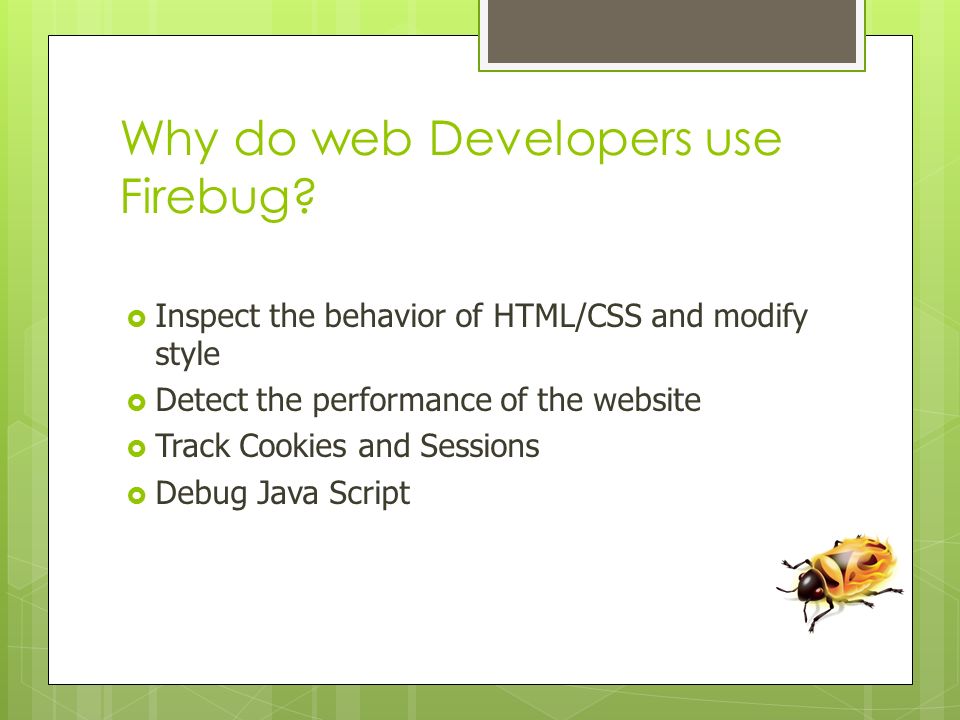 Why do web Developers use Firebug?

Inspect the behavior of HTML/CSS and modify style
Detect the performance of the website
Track Cookies and Sessions
Debug Java Script